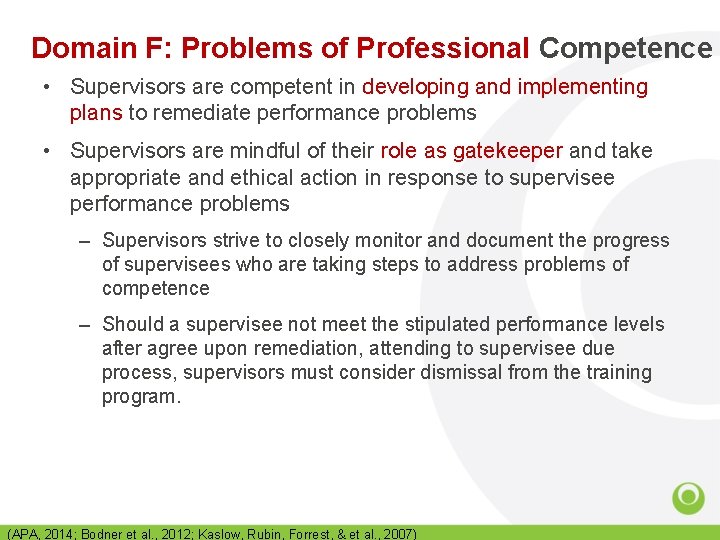 Domain F: Problems of Professional Competence

• Supervisors are competent in developing and implementing plans to remediate performance problems

• Supervisors are mindful of their role as gatekeeper and take appropriate and ethical action in response to supervisee performance problems

– Supervisors strive to closely monitor and document the progress of supervisees who are taking steps to address problems of competence

– Should a supervisee not meet the stipulated performance levels after agree upon remediation, attending to supervisee due process, supervisors must consider dismissal from the training program.

(APA, 2014; Bodner et al., 2012; Kaslow, Rubin, Forrest, & et al., 2007)